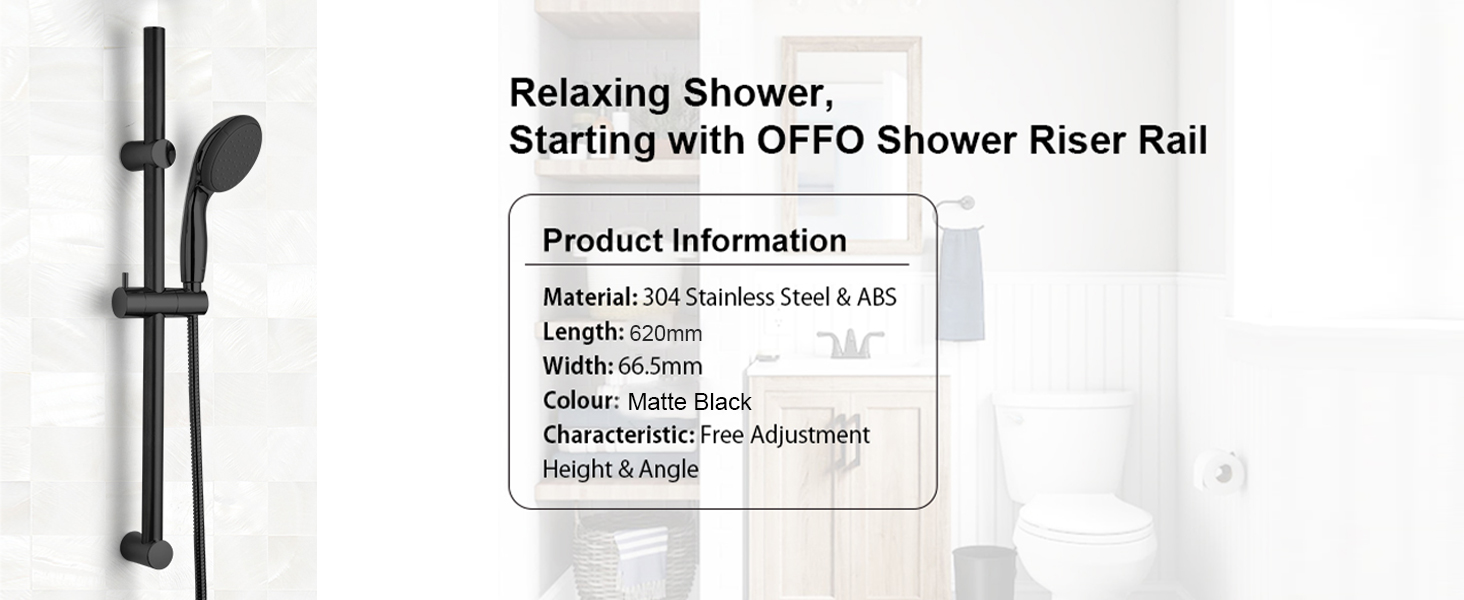 Relaxing Shower,
Starting with OFFO Shower Riser Rail

Product Information

Material: 304 Stainless Steel & ABS
Length: 620mm
Width: 66.5mm
Colour: Matte Black
Characteristic: Free Adjustment Height & Angle